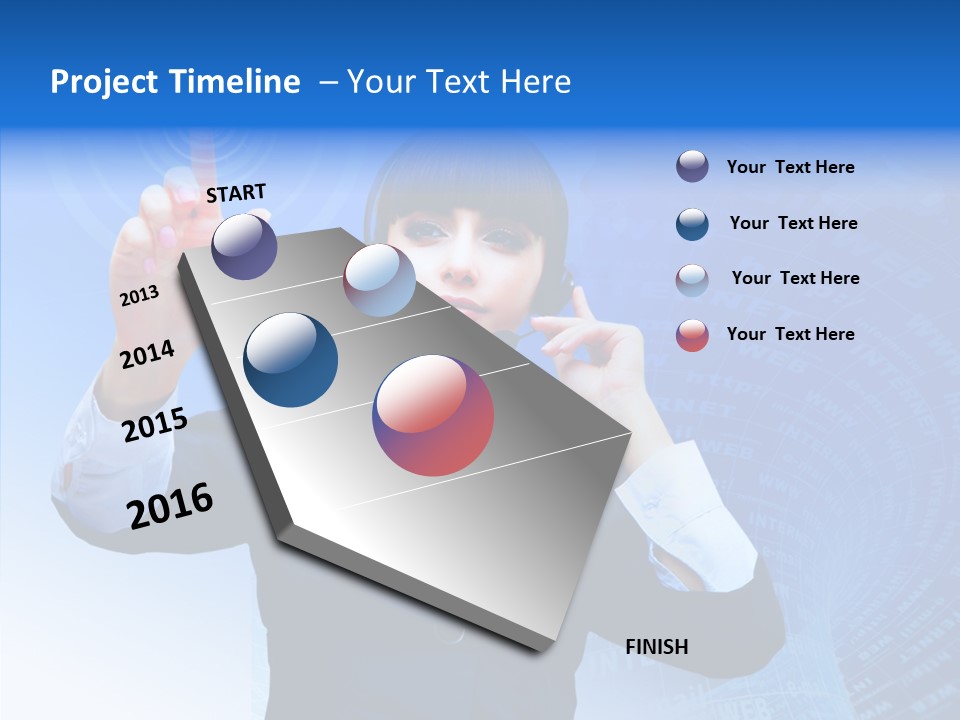 Project Timeline – Your Text Here

START

2013

2014

2015

2016

FINISH

Your Text Here

Your Text Here

Your Text Here

Your Text Here